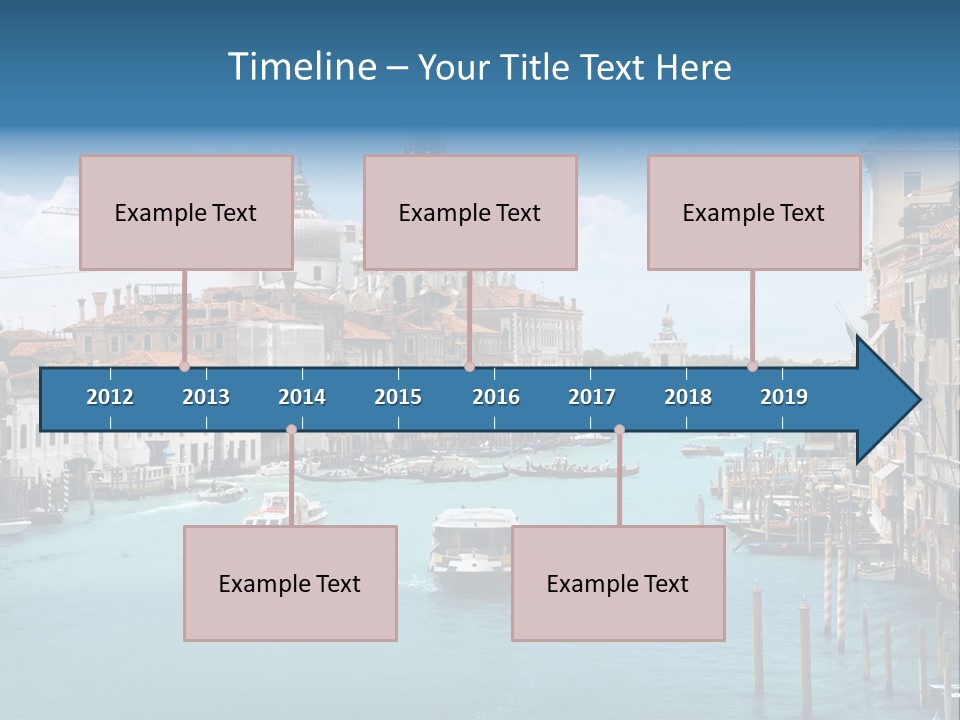 Timeline – Your Title Text Here

Example Text

Example Text

Example Text

2012 2013 2014 2015 2016 2017 2018 2019

Example Text

Example Text